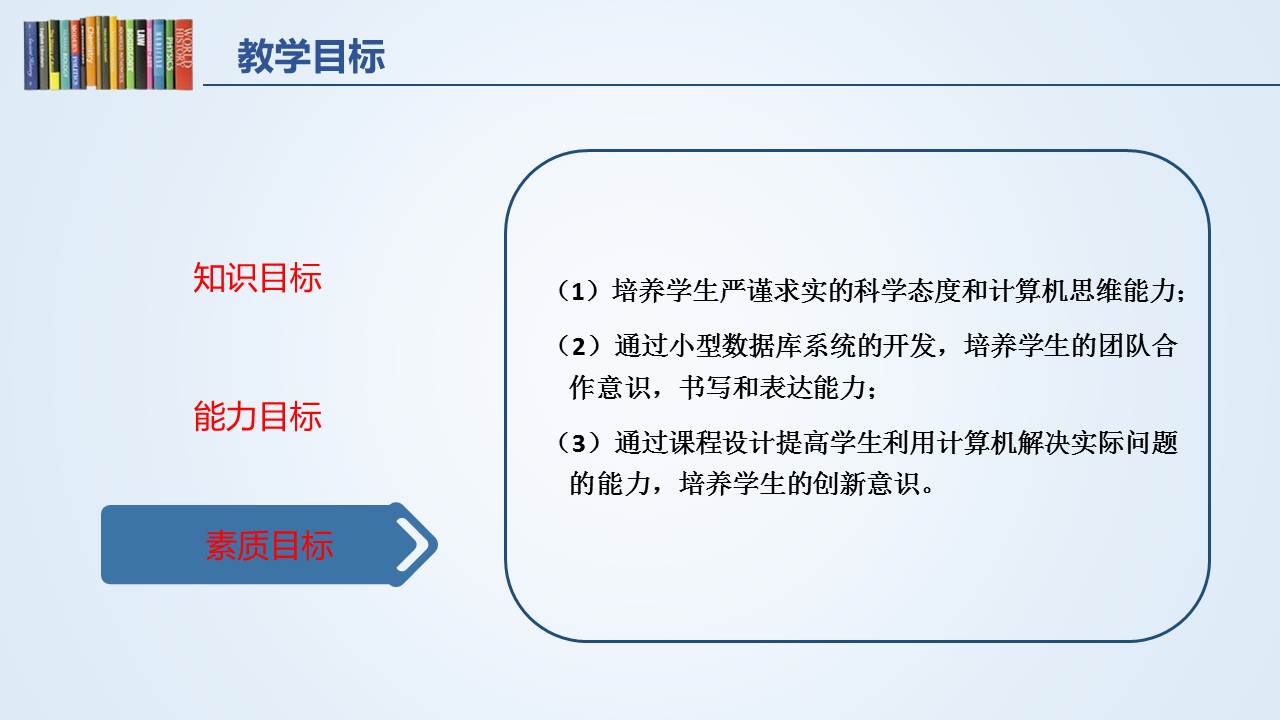 教学目标

知识目标

能力目标

素质目标

（1）培养学生严谨求实的科学态度和计算机思维能力；

（2）通过小型数据库系统的开发，培养学生的团队合作意识，书写和表达能力；

（3）通过课程设计提高学生利用计算机解决实际问题的能力，培养学生的创新意识。